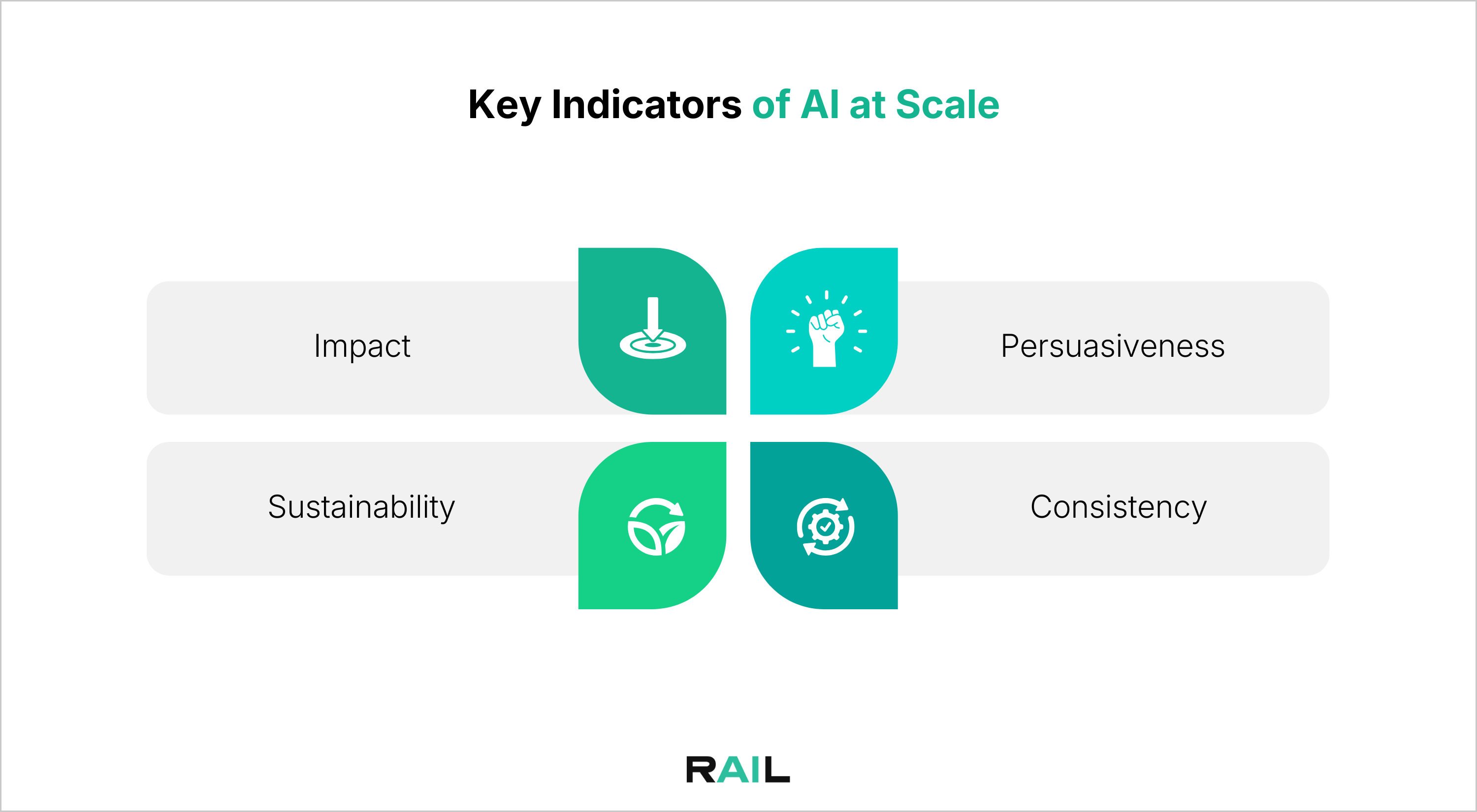 Key Indicators of AI at Scale

Impact

Persuasiveness

Sustainability

Consistency

RAIL